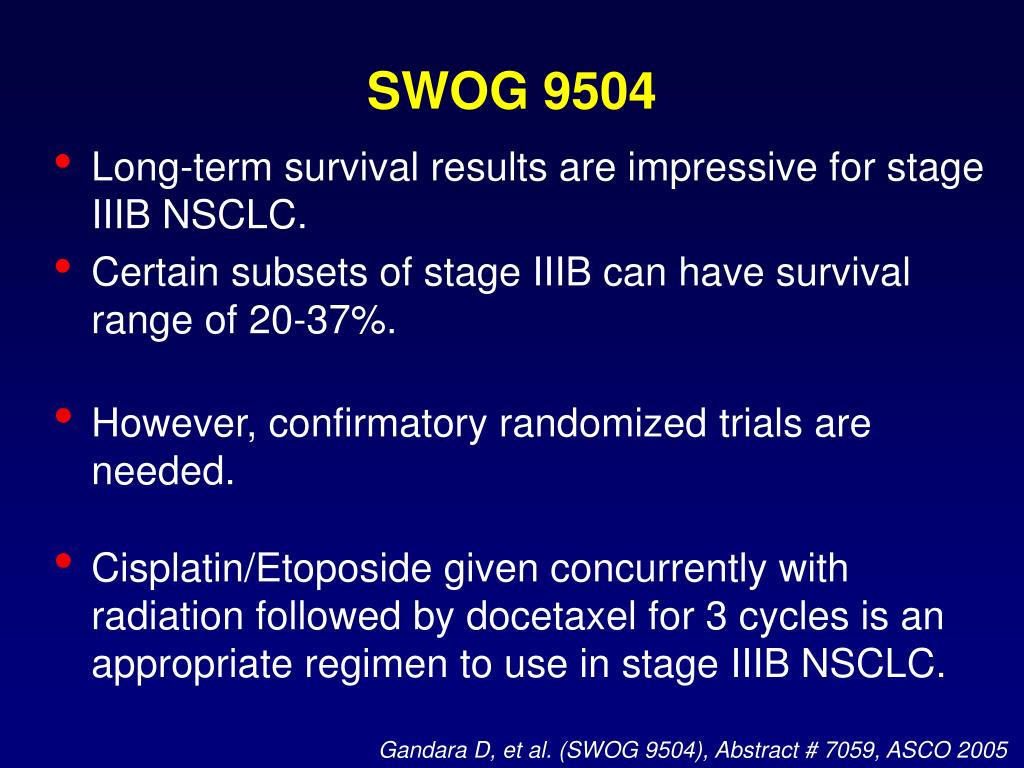 SWOG 9504

• Long-term survival results are impressive for stage IIIB NSCLC.
• Certain subsets of stage IIIB can have survival range of 20-37%.

• However, confirmatory randomized trials are needed.

• Cisplatin/Etoposide given concurrently with radiation followed by docetaxel for 3 cycles is an appropriate regimen to use in stage IIIB NSCLC.

Gandara D, et al. (SWOG 9504), Abstract # 7059, ASCO 2005